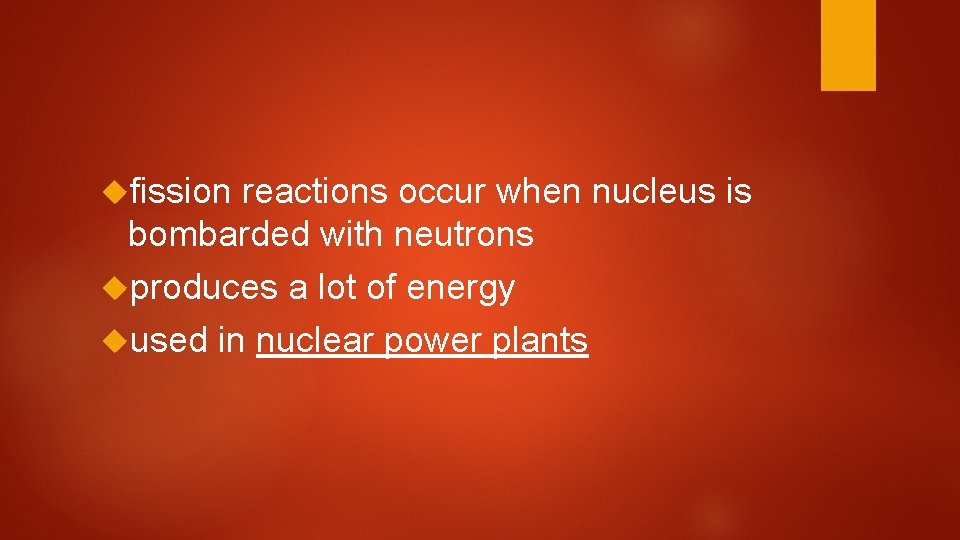 fission reactions occur when nucleus is bombarded with neutrons

produces a lot of energy

used in nuclear power plants